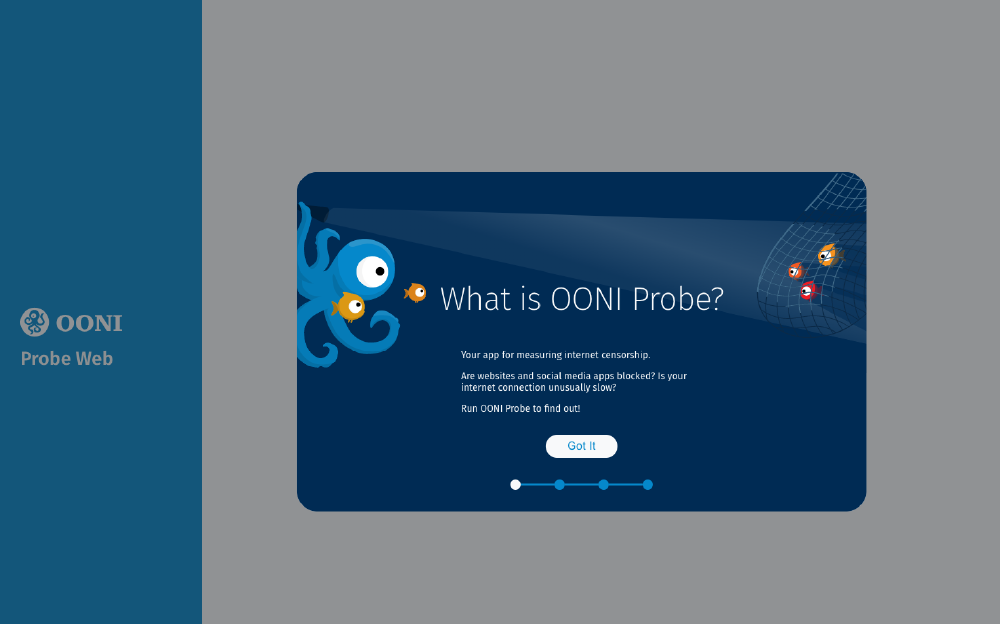 OONI
Probe Web

What is OONI Probe?

Your app for measuring internet censorship.

Are websites and social media apps blocked? Is your internet connection unusually slow?

Run OONI Probe to find out!

Got It